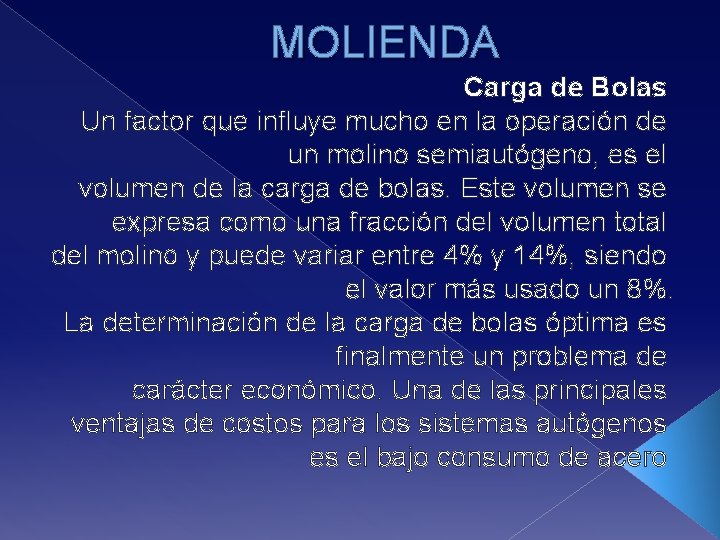 MOLIENDA

Carga de Bolas

Un factor que influye mucho en la operación de un molino semiautógeno, es el volumen de la carga de bolas. Este volumen se expresa como una fracción del volumen total del molino y puede variar entre 4% y 14%, siendo el valor más usado un 8%.

La determinación de la carga de bolas óptima es finalmente un problema de carácter económico. Una de las principales ventajas de costos para los sistemas autógenos es el bajo consumo de acero